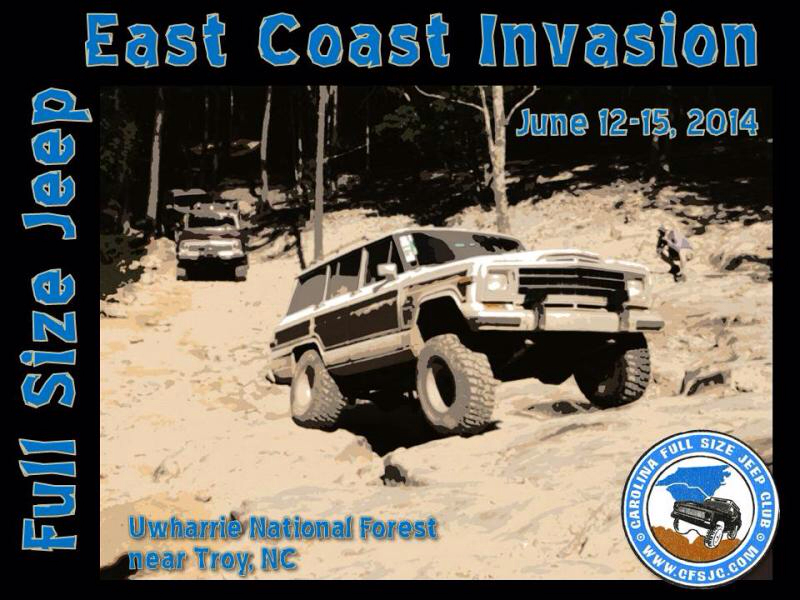 East Coast Invasion

Full Size Jeep

June 12-15, 2014

Uwharrie National Forest
near Troy, NC

CAROLINA FULL SIZE JEEP CLUB
WWW.CFSJC.COM